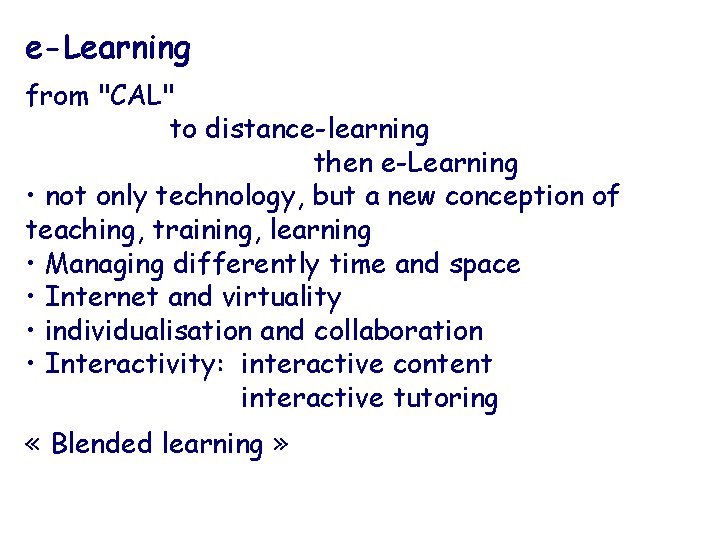 e-Learning

from "CAL"
to distance-learning
then e-Learning

• not only technology, but a new conception of teaching, training, learning
• Managing differently time and space
• Internet and virtuality
• individualisation and collaboration
• Interactivity: interactive content
interactive tutoring

« Blended learning »